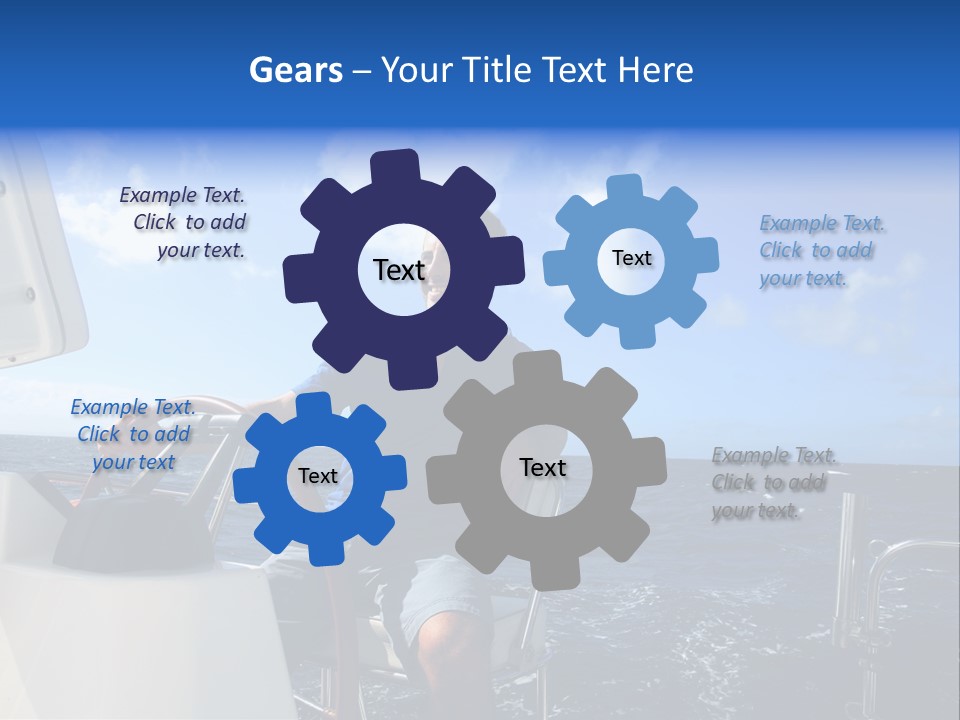 Gears – Your Title Text Here

Example Text. Click to add your text.

Text

Text

Example Text. Click to add your text.

Example Text. Click to add your text

Text

Text

Example Text. Click to add your text.